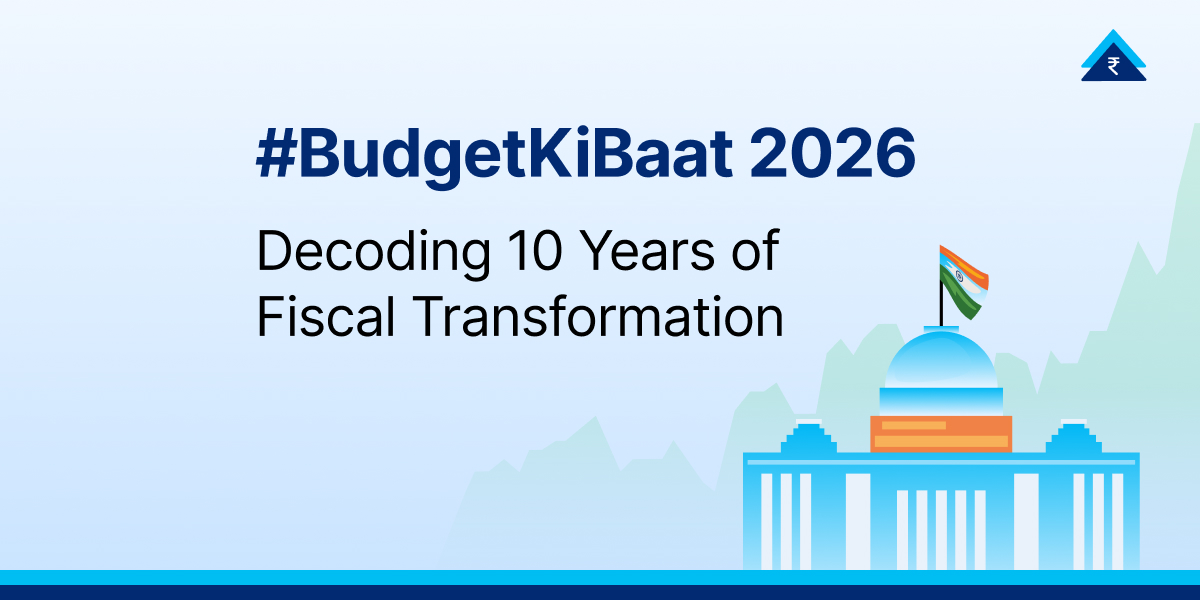 ₹

#BudgetKiBaat 2026

Decoding 10 Years of Fiscal Transformation